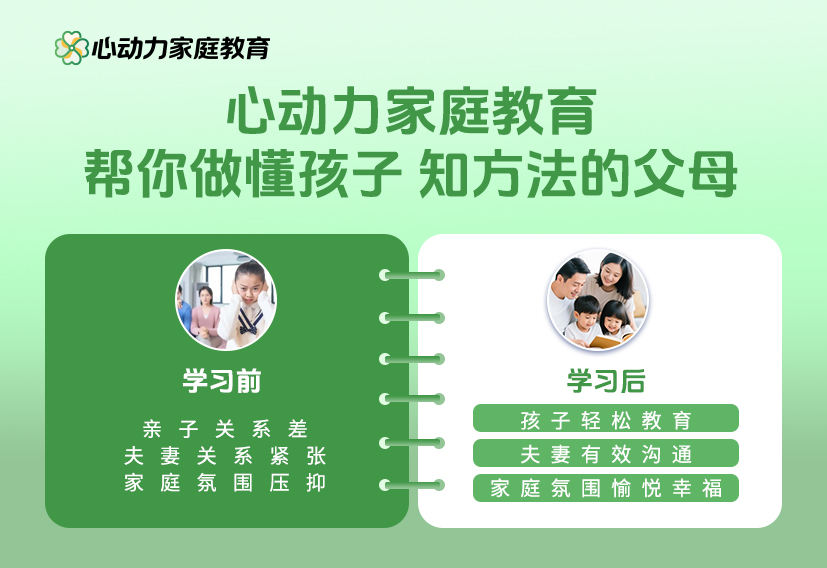 心动力家庭教育

心动力家庭教育
帮你做懂孩子 知方法的父母

学习前

亲子关系差
夫妻关系紧张
家庭氛围压抑

学习后

孩子轻松教育
夫妻有效沟通
家庭氛围愉悦幸福